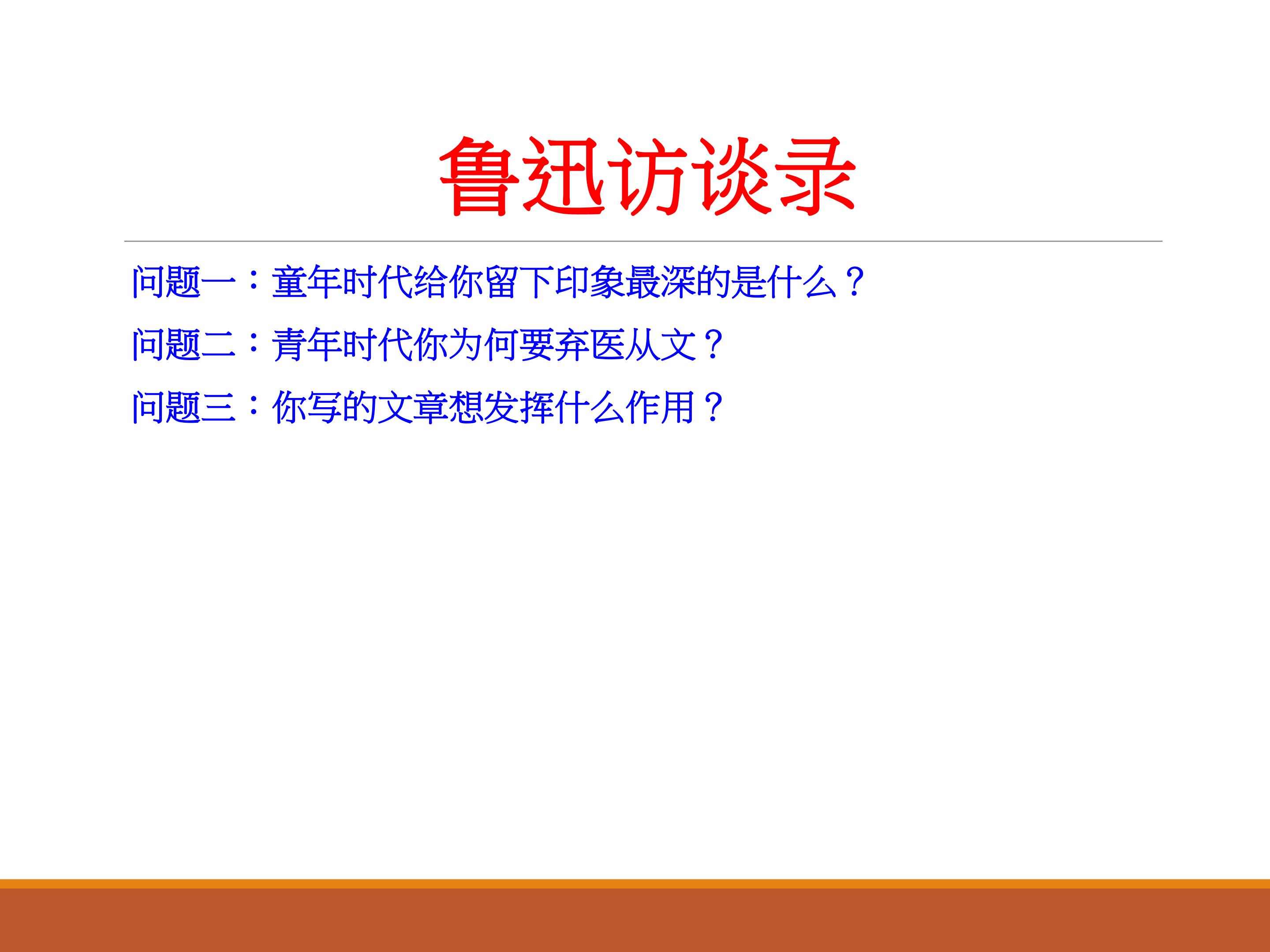 鲁迅访谈录

问题一：童年时代给你留下印象最深的是什么？

问题二：青年时代你为何要弃医从文？

问题三：你写的文章想发挥什么作用？